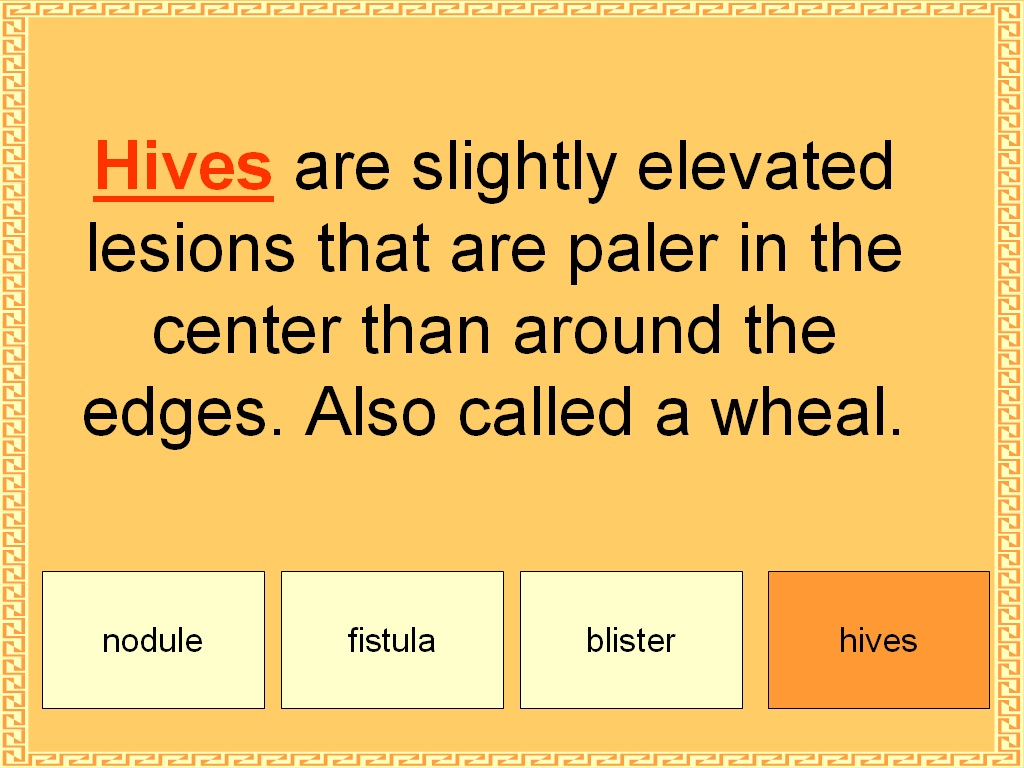 Hives are slightly elevated lesions that are paler in the center than around the edges. Also called a wheal.

nodule

fistula

blister

hives